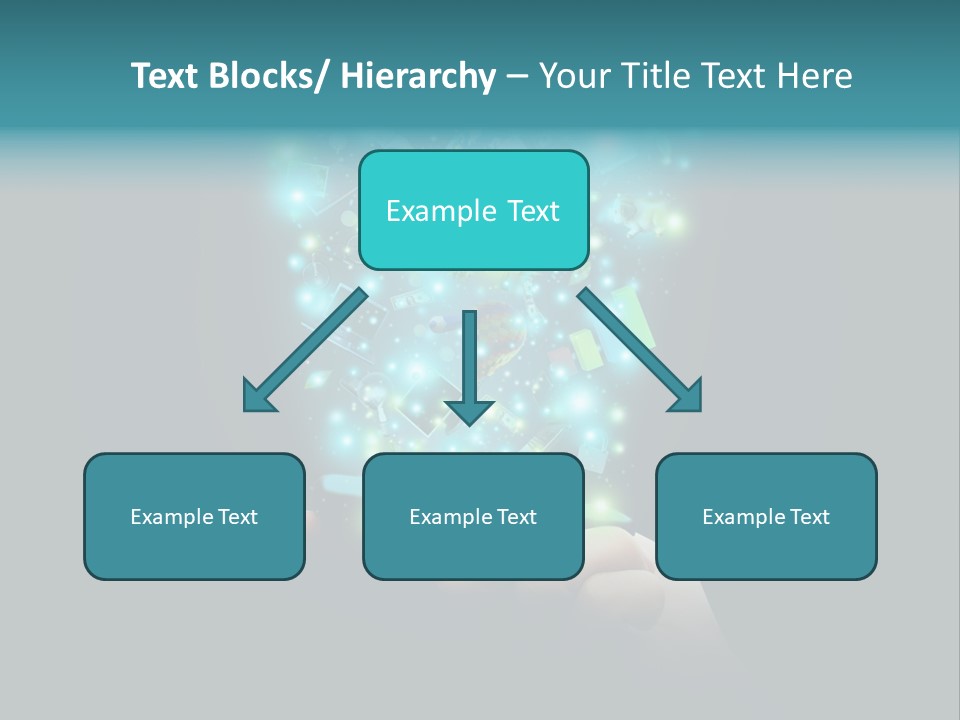 Text Blocks/ Hierarchy – Your Title Text Here

Example Text

Example Text

Example Text

Example Text